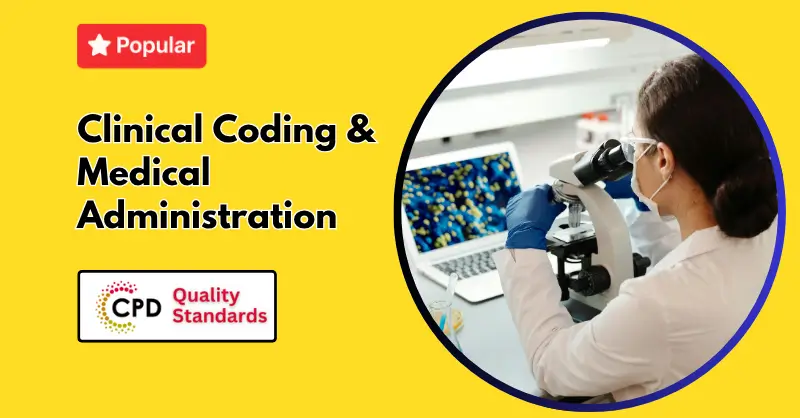 Popular

Clinical Coding & Medical Administration

CPD Quality Standards